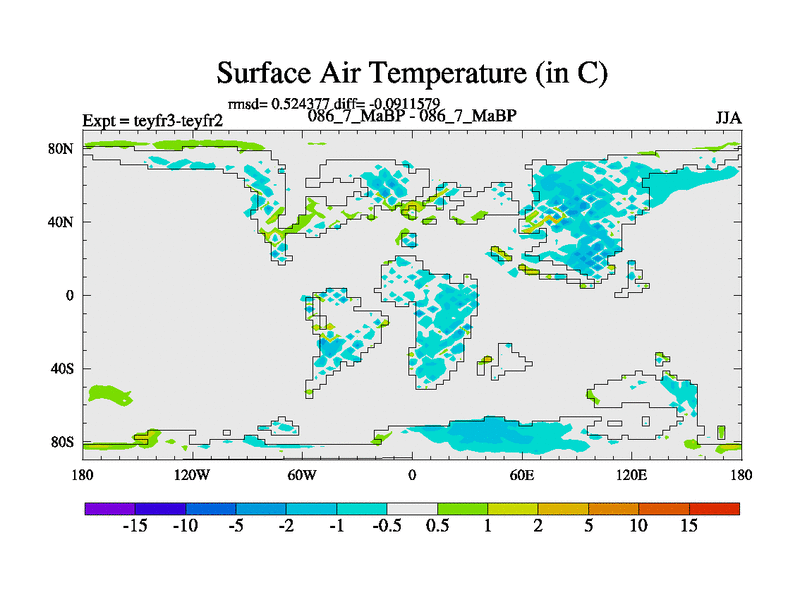 Surface Air Temperature (in C)

rmsd= 0.524377 diff= -0.0911579

Expt = teyfr3-teyfr2

086_7_MaBP - 086_7_MaBP

JJA

80N

40N

0

40S

80S

180

120W

60W

0

60E

120E

180

-15 -10 -5 -2 -1 -0.5 0.5 1 2 5 10 15